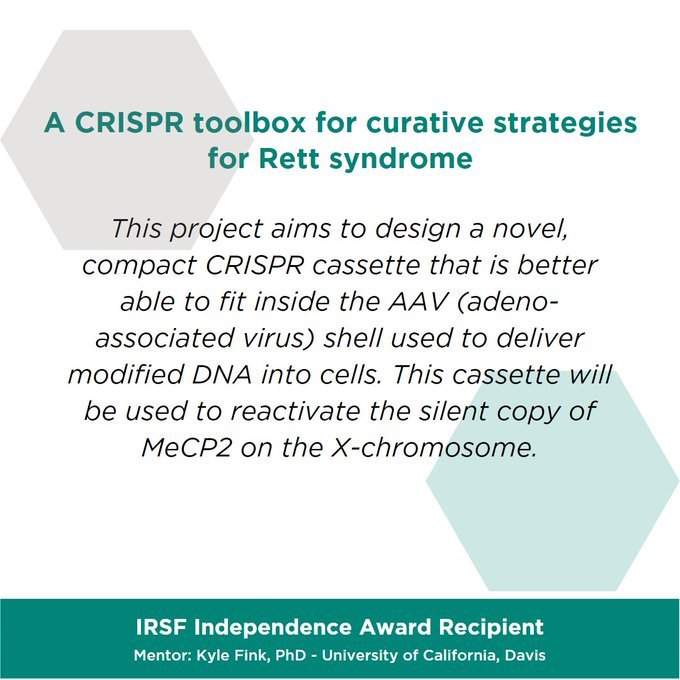 A CRISPR toolbox for curative strategies for Rett syndrome

This project aims to design a novel, compact CRISPR cassette that is better able to fit inside the AAV (adeno-associated virus) shell used to deliver modified DNA into cells. This cassette will be used to reactivate the silent copy of MeCP2 on the X-chromosome.

IRSF Independence Award Recipient

Mentor: Kyle Fink, PhD - University of California, Davis